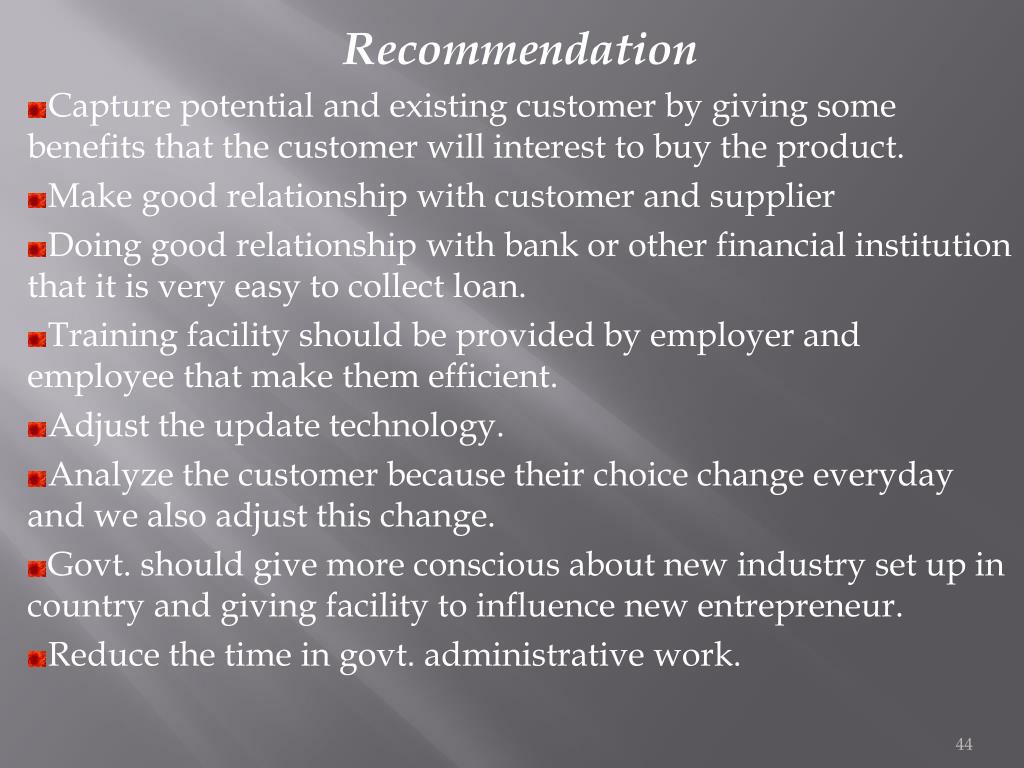 Recommendation

Capture potential and existing customer by giving some benefits that the customer will interest to buy the product.

Make good relationship with customer and supplier

Doing good relationship with bank or other financial institution that it is very easy to collect loan.

Training facility should be provided by employer and employee that make them efficient.

Adjust the update technology.

Analyze the customer because their choice change everyday and we also adjust this change.

Govt. should give more conscious about new industry set up in country and giving facility to influence new entrepreneur.

Reduce the time in govt. administrative work.

44